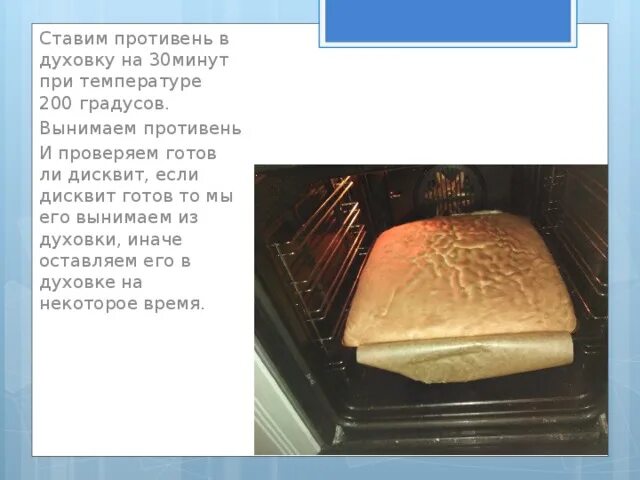 Ставим противень в духовку на 30минут при температуре 200 градусов.

Вынимаем противень

И проверяем готов ли дисквит, если дисквит готов то мы его вынимаем из духовки, иначе оставляем его в духовке на некоторое время.